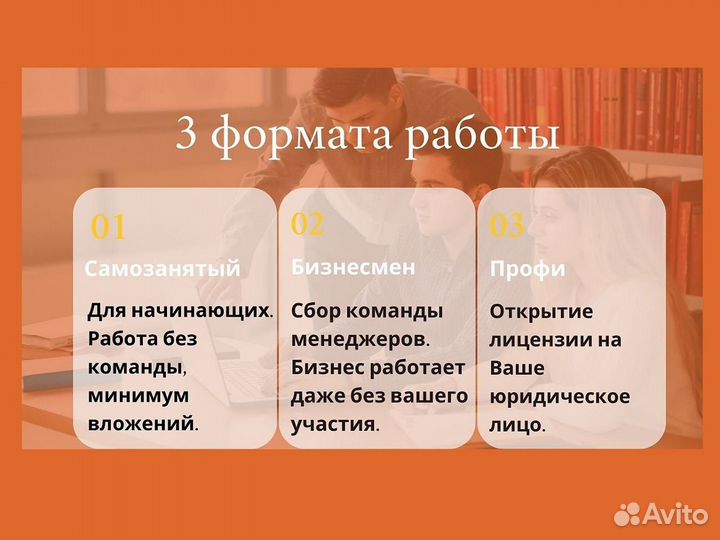 3 формата работы

01
Самозанятый
Для начинающих. Работа без команды, минимум вложений.

02
Бизнесмен
Сбор команды менеджеров. Бизнес работает даже без вашего участия.

03
Профи
Открытие лицензии на Ваше юридическое лицо.

Avito